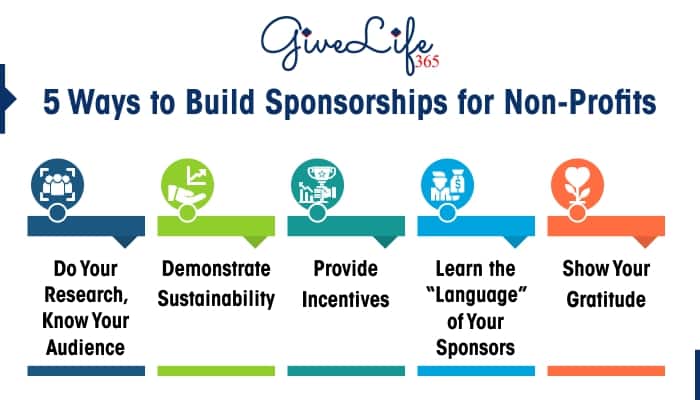 GiveLife 365

5 Ways to Build Sponsorships for Non-Profits

Do Your Research, Know Your Audience

Demonstrate Sustainability

Provide Incentives

Learn the "Language" of Your Sponsors

Show Your Gratitude